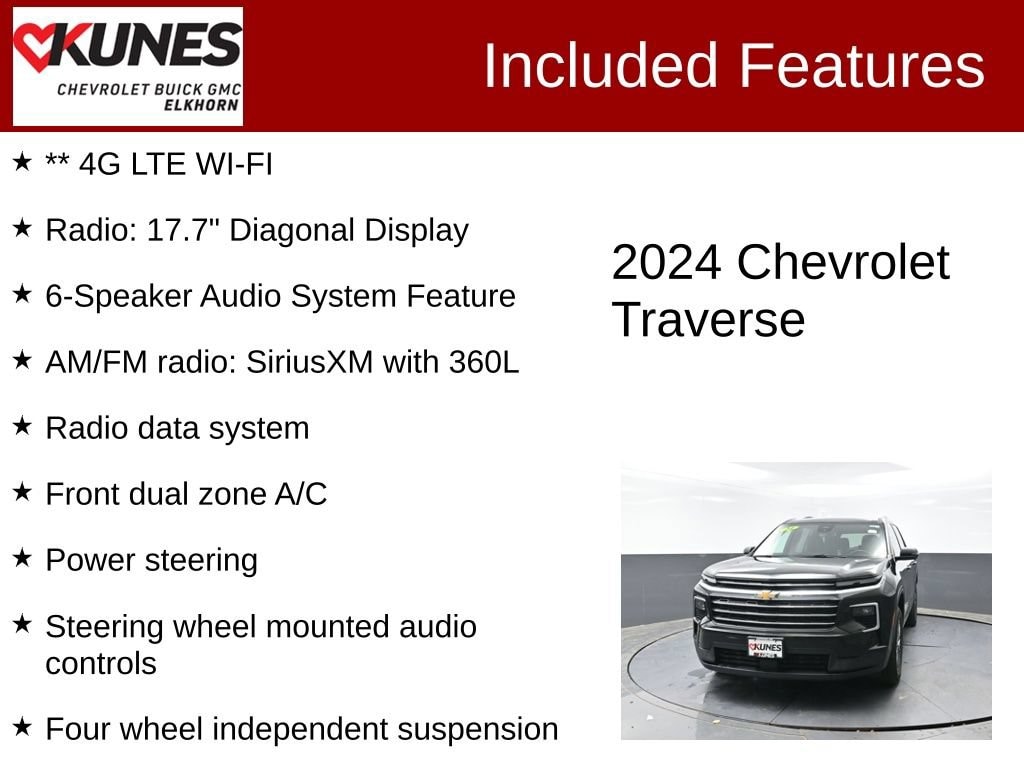 KUNES
CHEVROLET BUICK GMC
ELKHORN

Included Features

★ ** 4G LTE WI-FI

★ Radio: 17.7" Diagonal Display

★ 6-Speaker Audio System Feature

★ AM/FM radio: SiriusXM with 360L

★ Radio data system

★ Front dual zone A/C

★ Power steering

★ Steering wheel mounted audio controls

★ Four wheel independent suspension

2024 Chevrolet Traverse

KUNES